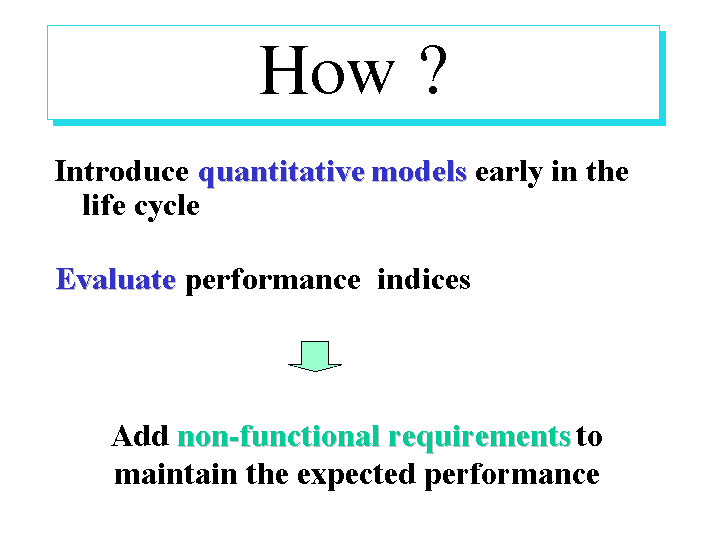 How ?

Introduce quantitative models early in the life cycle

Evaluate performance indices

Add non-functional requirements to maintain the expected performance